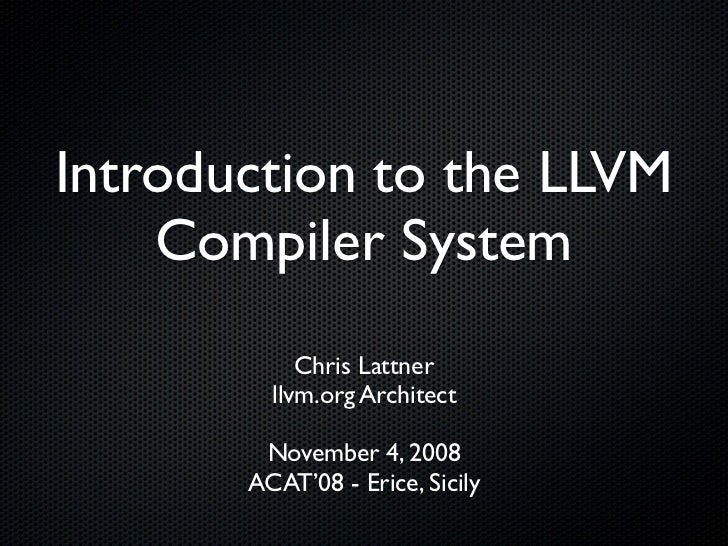 Introduction to the LLVM Compiler System

Chris Lattner
llvm.org Architect

November 4, 2008
ACAT'08 - Erice, Sicily